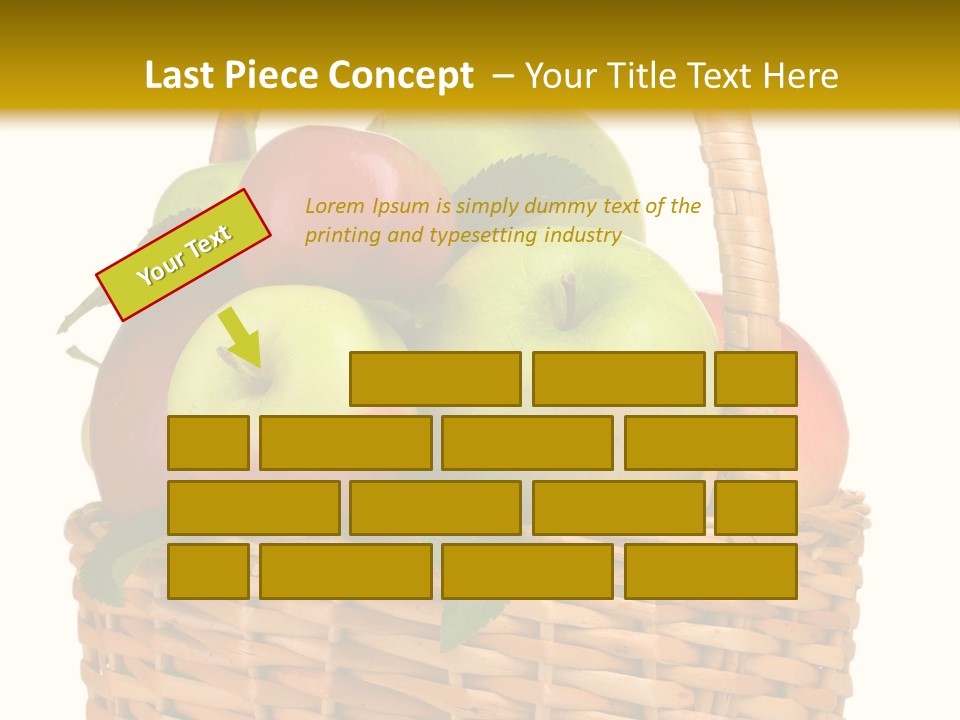 Last Piece Concept – Your Title Text Here

Your Text

Lorem Ipsum is simply dummy text of the printing and typesetting industry